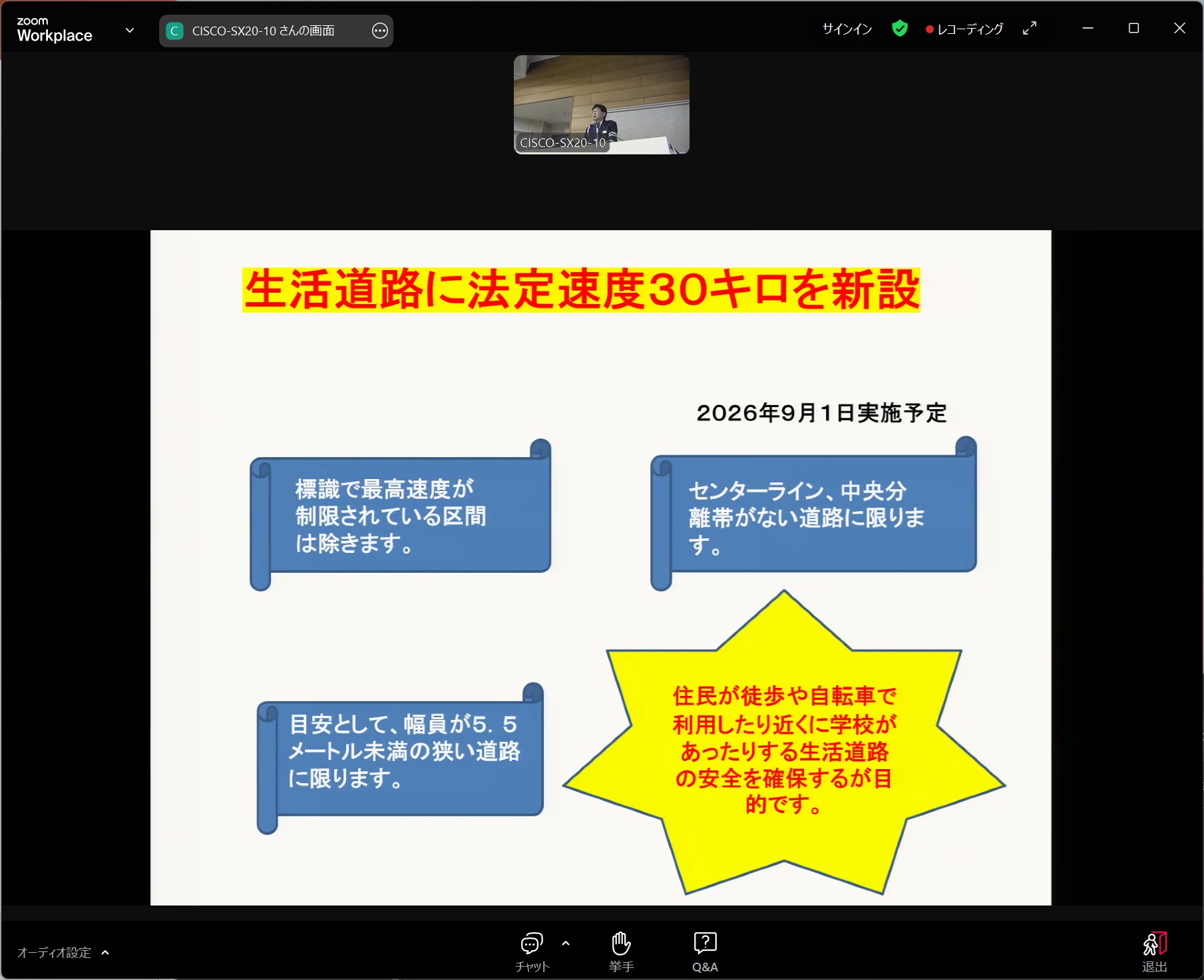 zoom
Workplace

C CISCO-SX20-10 さんの画面

サインイン

レコーディング

CISCO-SX20-10

生活道路に法定速度30キロを新設

2026年9月1日実施予定

標識で最高速度が制限されている区間は除きます。

センターライン、中央分離帯がない道路に限ります。

目安として、幅員が5.5メートル未満の狭い道路に限ります。

住民が徒歩や自転車で利用したり近くに学校があったりする生活道路の安全を確保するが目的です。

オーディオ設定

チャット

挙手

Q&A

退出